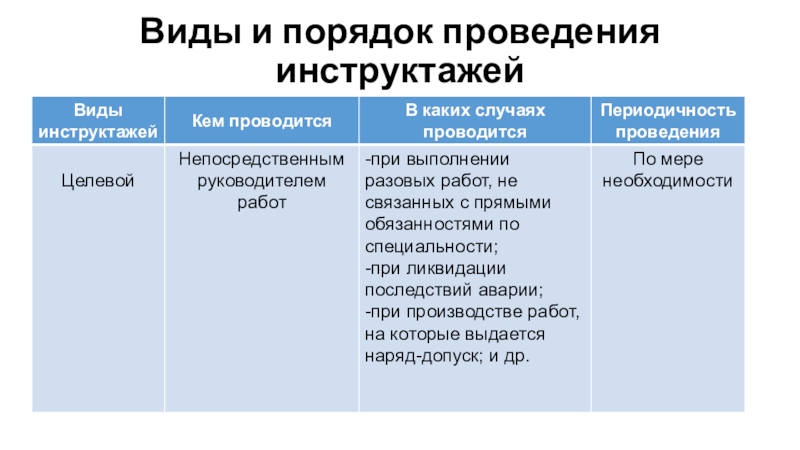 Виды и порядок проведения инструктажей

| Виды инструктажей | Кем проводится | В каких случаях проводится | Периодичность проведения |
|---|---|---|---|
| Целевой | Непосредственным руководителем работ | -при выполнении разовых работ, не связанных с прямыми обязанностями по специальности; -при ликвидации последствий аварии; -при производстве работ, на которые выдается наряд-допуск; и др. | По мере необходимости |